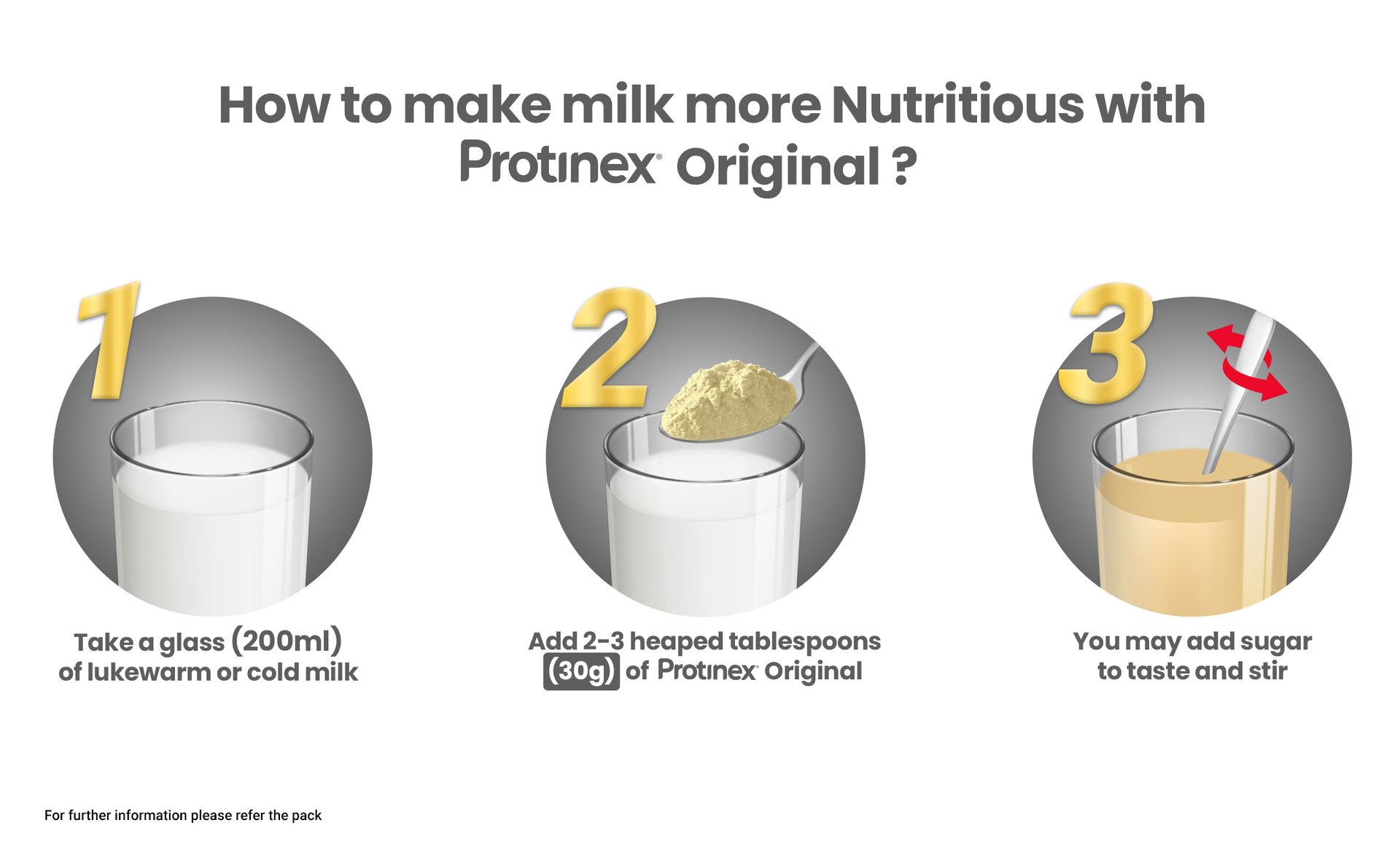 How to make milk more Nutritious with Protinex® Original ?

1

Take a glass (200ml) of lukewarm or cold milk

2

Add 2-3 heaped tablespoons (30g) of Protinex® Original

3

You may add sugar to taste and stir

For further information please refer the pack